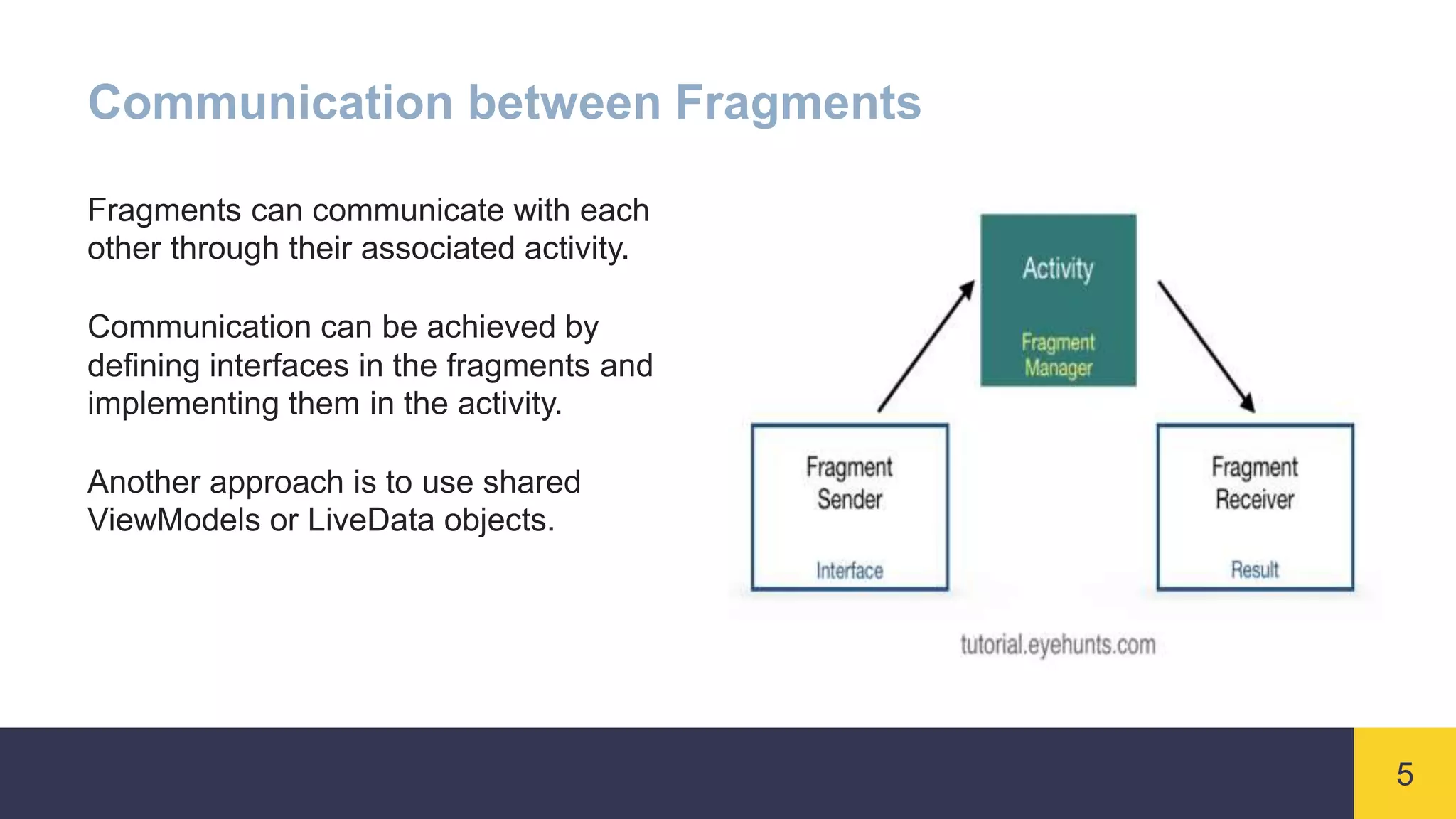 Communication between Fragments

Fragments can communicate with each other through their associated activity.

Communication can be achieved by defining interfaces in the fragments and implementing them in the activity.

Another approach is to use shared ViewModels or LiveData objects.

Activity

Fragment Manager

Fragment Sender

Interface

Fragment Receiver

Result

tutorial.eyehunts.com

5